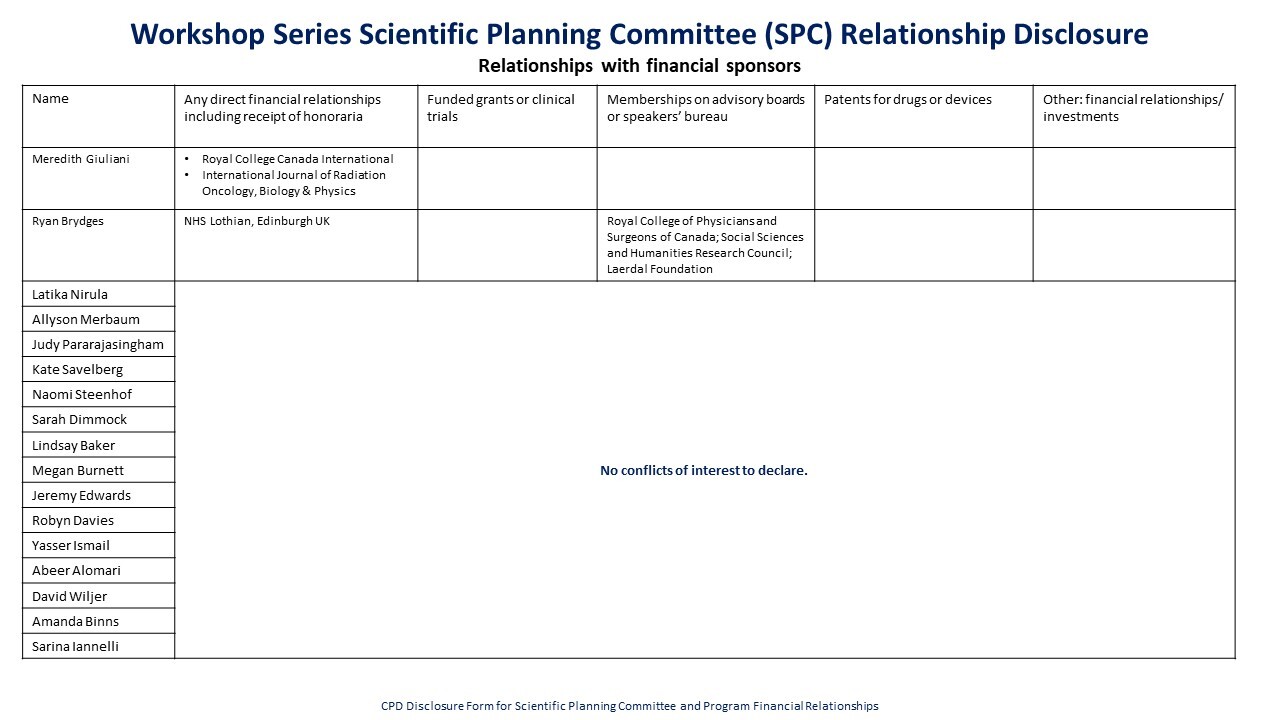 Workshop Series Scientific Planning Committee (SPC) Relationship Disclosure

Relationships with financial sponsors

| Name | Any direct financial relationships including receipt of honoraria | Funded grants or clinical trials | Memberships on advisory boards or speakers' bureau | Patents for drugs or devices | Other: financial relationships/ investments |
|---|---|---|---|---|---|
| Meredith Giuliani | • Royal College Canada International • International Journal of Radiation Oncology, Biology & Physics | | | | |
| Ryan Brydges | NHS Lothian, Edinburgh UK | | Royal College of Physicians and Surgeons of Canada; Social Sciences and Humanities Research Council; Laerdal Foundation | | |
| Latika Nirula | No conflicts of interest to declare. | | | | |
| Allyson Merbaum | | | | | |
| Judy Pararajasingham | | | | | |
| Kate Savelberg | | | | | |
| Naomi Steenhof | | | | | |
| Sarah Dimmock | | | | | |
| Lindsay Baker | | | | | |
| Megan Burnett | | | | | |
| Jeremy Edwards | | | | | |
| Robyn Davies | | | | | |
| Yasser Ismail | | | | | |
| Abeer Alomari | | | | | |
| David Wiljer | | | | | |
| Amanda Binns | | | | | |
| Sarina Iannelli | | | | | |

CPD Disclosure Form for Scientific Planning Committee and Program Financial Relationships